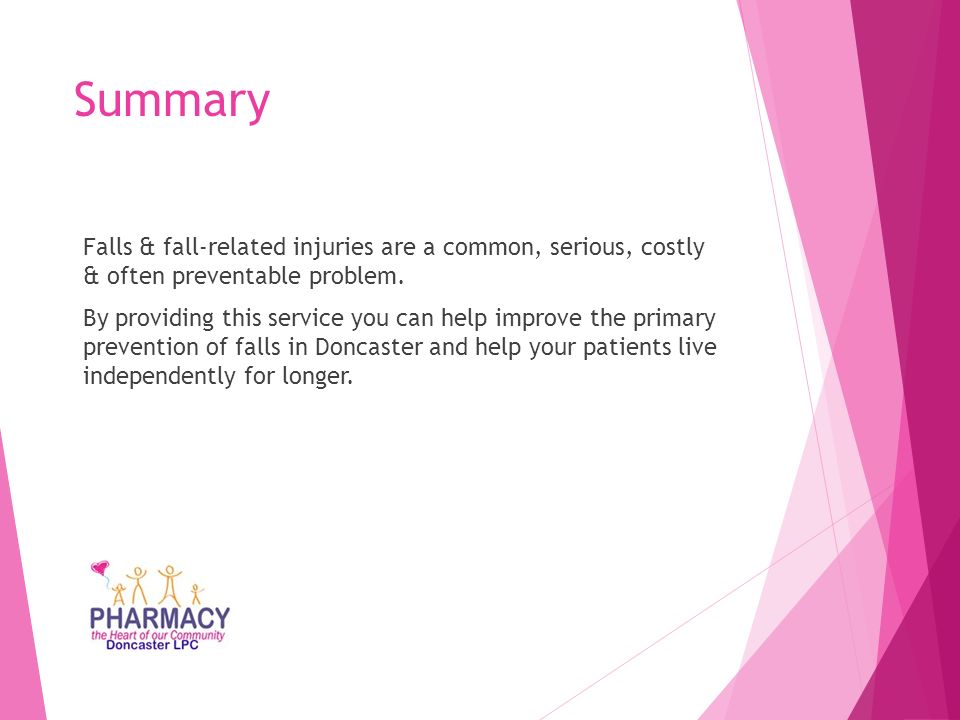 Summary

Falls & fall-related injuries are a common, serious, costly & often preventable problem.

By providing this service you can help improve the primary prevention of falls in Doncaster and help your patients live independently for longer.

PHARMACY
the Heart of our Community
Doncaster LPC